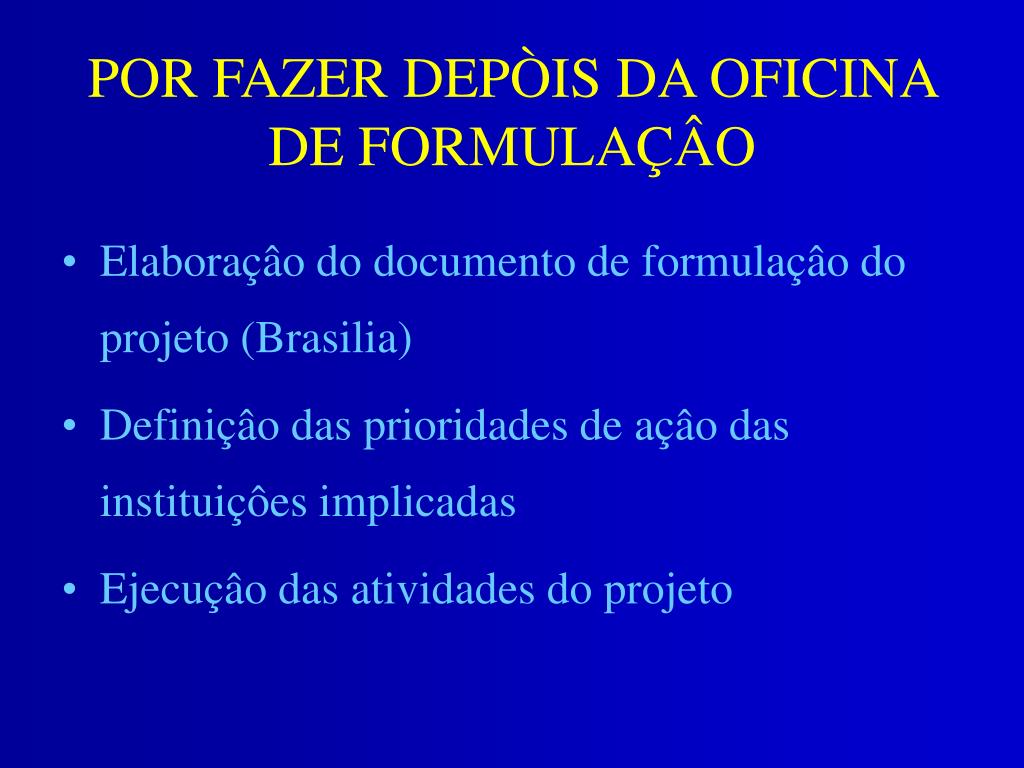 POR FAZER DEPÒIS DA OFICINA DE FORMULAÇÂO

• Elaboraçâo do documento de formulaçâo do projeto (Brasilia)

• Definiçâo das prioridades de açâo das instituiçôes implicadas

• Ejecuçâo das atividades do projeto